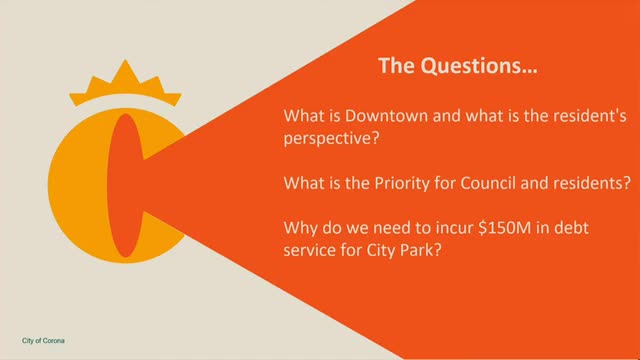 The Questions…

What is Downtown and what is the resident's perspective?

What is the Priority for Council and residents?

Why do we need to incur \$150M in debt service for City Park?

City of Corona